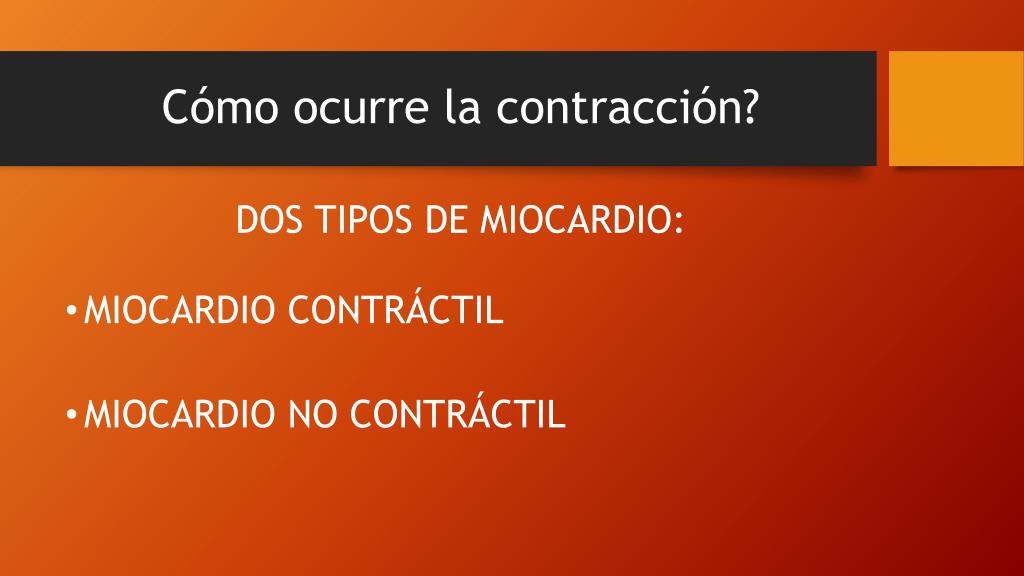 Cómo ocurre la contracción?

DOS TIPOS DE MIOCARDIO:

• MIOCARDIO CONTRÁCTIL

• MIOCARDIO NO CONTRÁCTIL